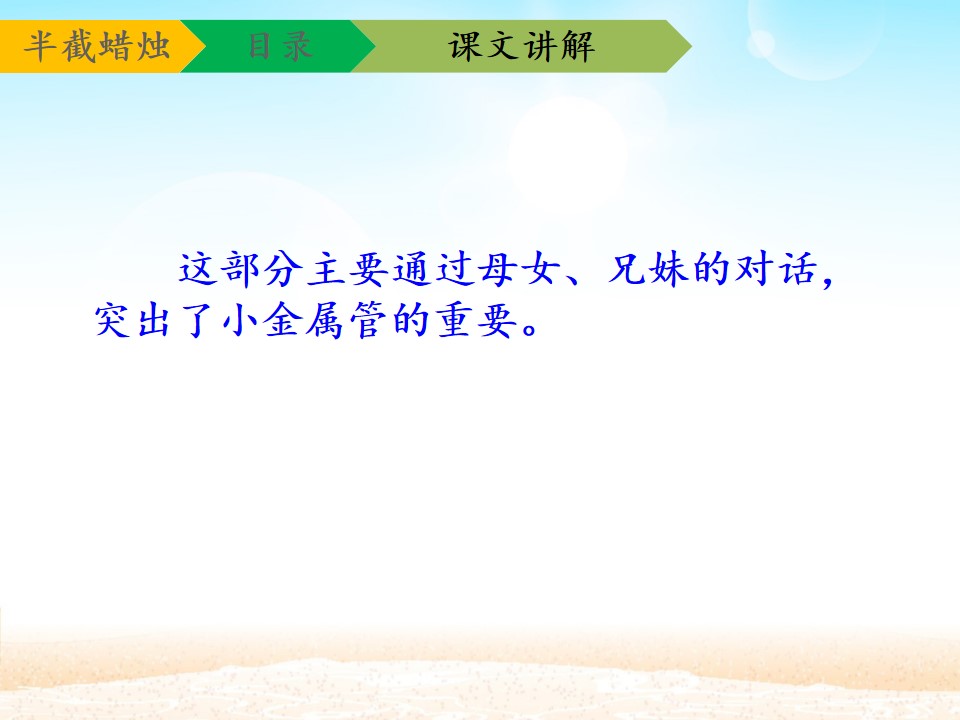 半截蜡烛 目录 课文讲解

这部分主要通过母女、兄妹的对话，突出了小金属管的重要。